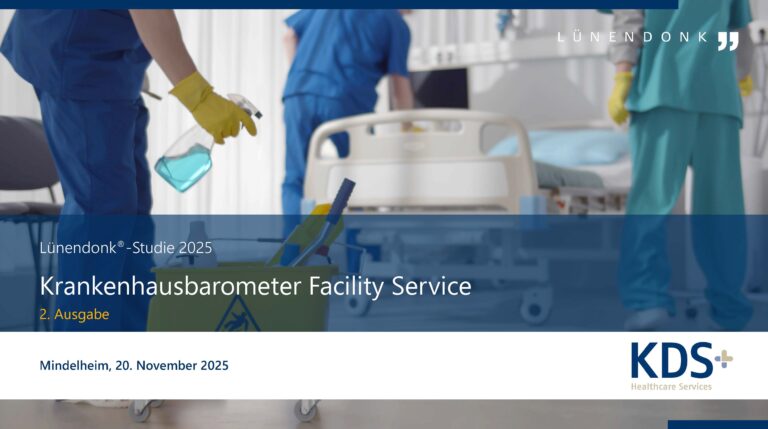 LÜNENDONK

Lünendonk®-Studie 2025

Krankenhausbarometer Facility Service

2. Ausgabe

Mindelheim, 20. November 2025

KDS+
Healthcare Services